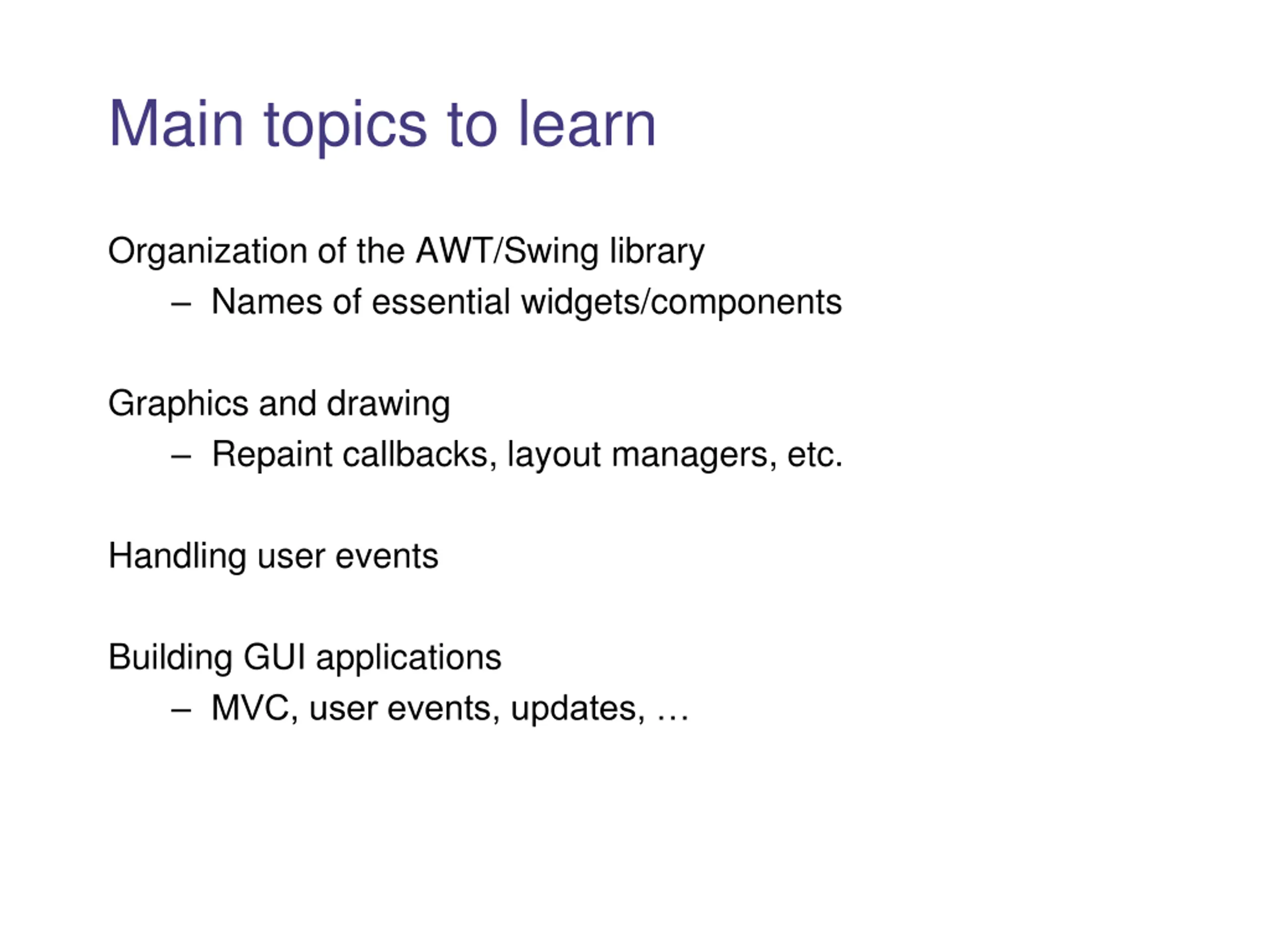 Main topics to learn

Organization of the AWT/Swing library

– Names of essential widgets/components

Graphics and drawing

– Repaint callbacks, layout managers, etc.

Handling user events

Building GUI applications

– MVC, user events, updates, …